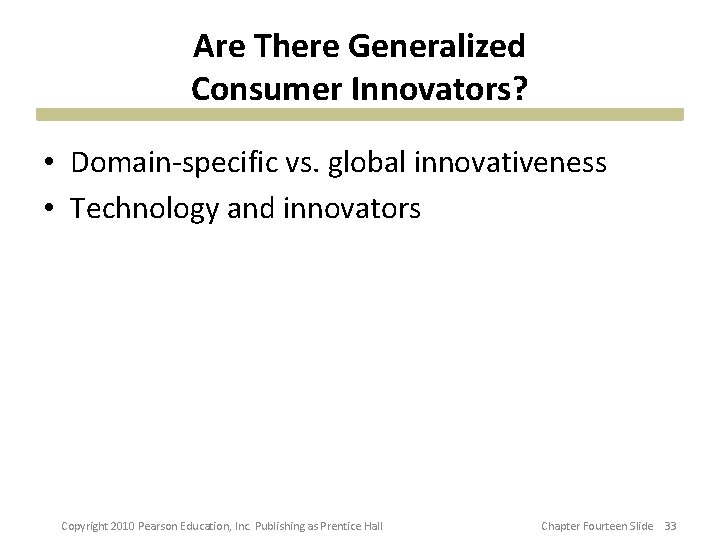 Are There Generalized Consumer Innovators?

• Domain-specific vs. global innovativeness
• Technology and innovators

Copyright 2010 Pearson Education, Inc. Publishing as Prentice Hall

Chapter Fourteen Slide 33